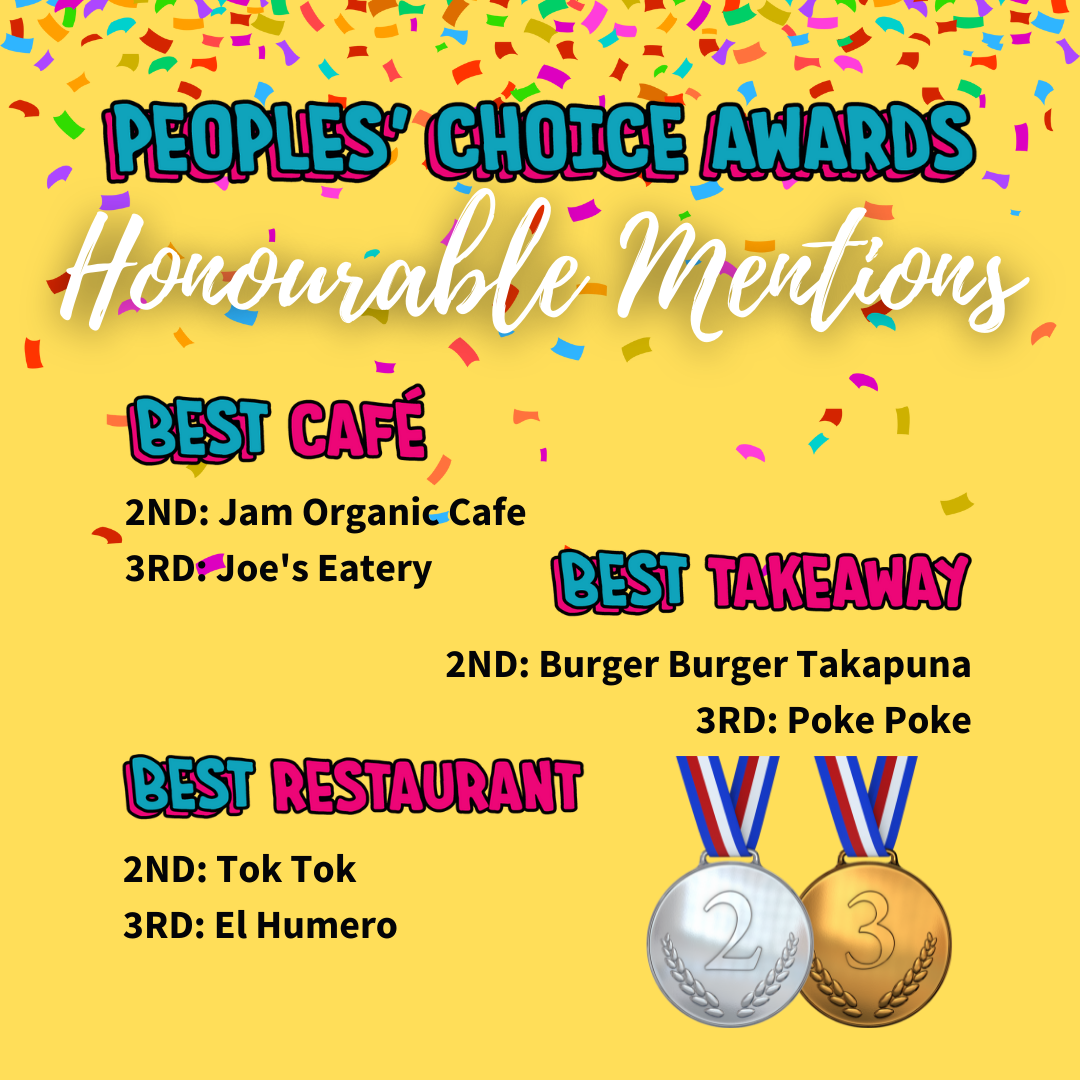 PEOPLES' CHOICE AWARDS
Honourable Mentions

BEST CAFÉ

2ND: Jam Organic Cafe
3RD: Joe's Eatery

BEST TAKEAWAY

2ND: Burger Burger Takapuna
3RD: Poke Poke

BEST RESTAURANT

2ND: Tok Tok
3RD: El Humero

2

3